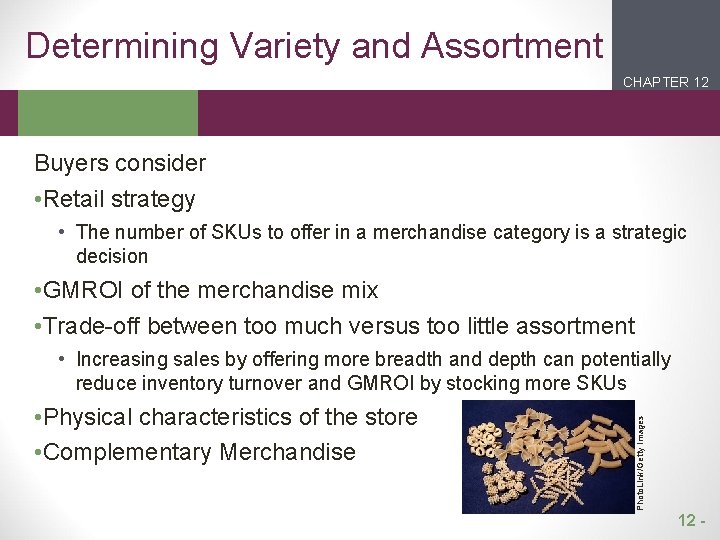 Determining Variety and Assortment

CHAPTER 12

Buyers consider

•Retail strategy

• The number of SKUs to offer in a merchandise category is a strategic decision

•GMROI of the merchandise mix

•Trade-off between too much versus too little assortment

• Increasing sales by offering more breadth and depth can potentially reduce inventory turnover and GMROI by stocking more SKUs

•Physical characteristics of the store

•Complementary Merchandise

PhotoLink/Getty Images

12 -